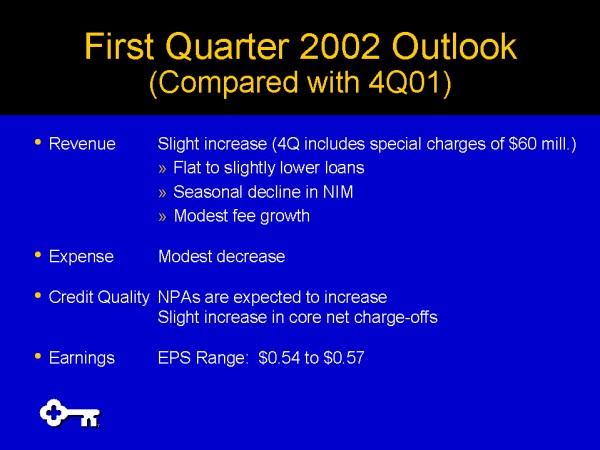 First Quarter 2002 Outlook
(Compared with 4Q01)

• Revenue Slight increase (4Q includes special charges of \$60 mill.)
» Flat to slightly lower loans
» Seasonal decline in NIM
» Modest fee growth

• Expense Modest decrease

• Credit Quality NPAs are expected to increase
Slight increase in core net charge-offs

• Earnings EPS Range: \$0.54 to \$0.57